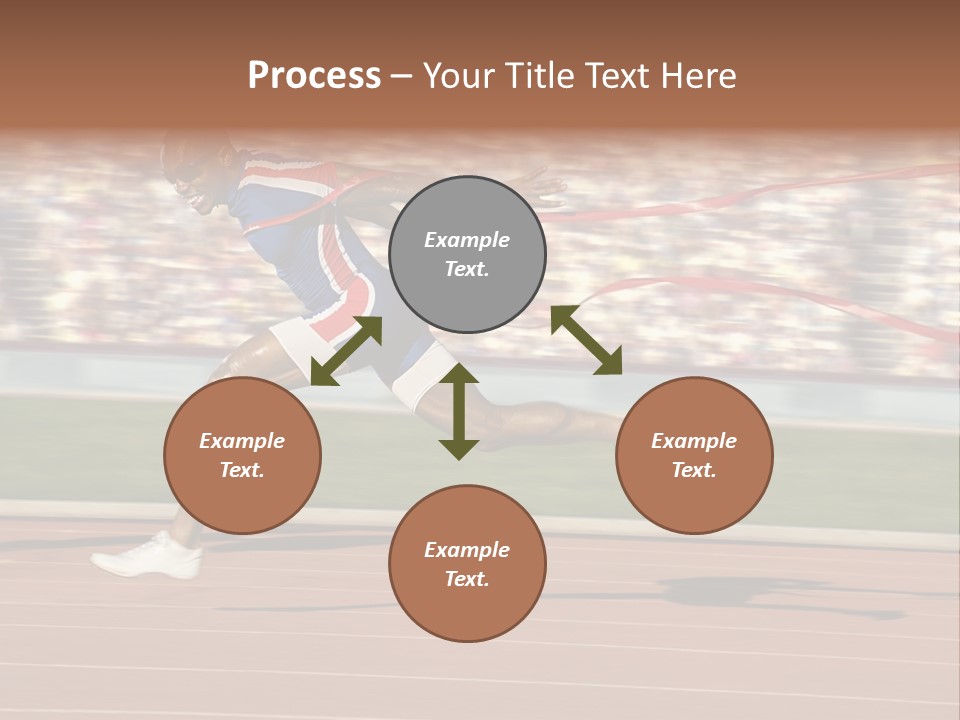 Process – Your Title Text Here

Example Text.

Example Text.

Example Text.

Example Text.